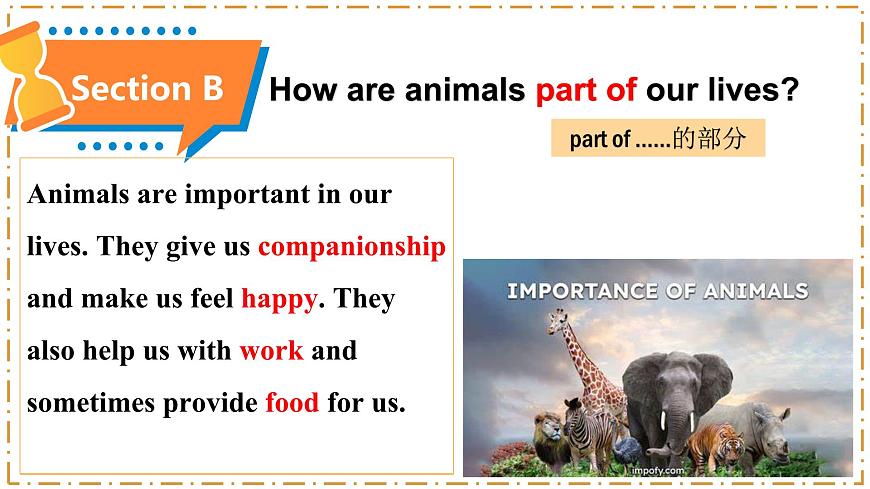 Section B

How are animals part of our lives?

part of ......的部分

Animals are important in our lives. They give us companionship and make us feel happy. They also help us with work and sometimes provide food for us.

IMPORTANCE OF ANIMALS

impofy.com